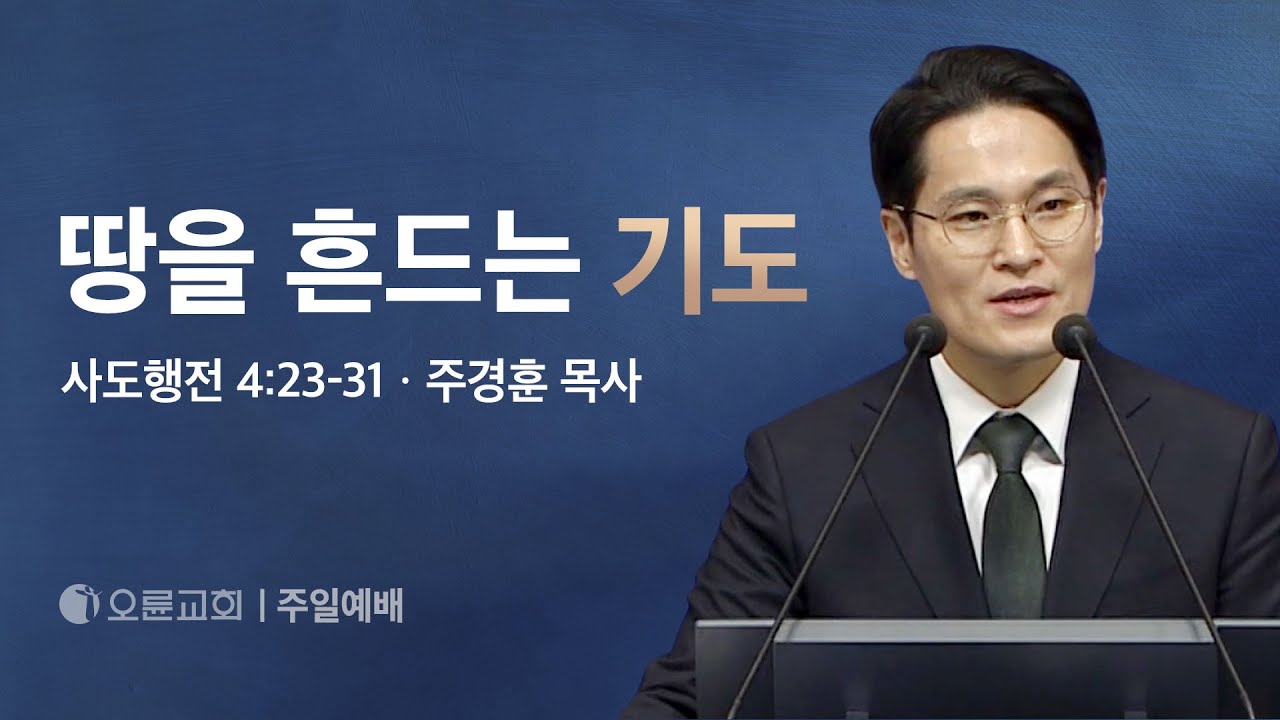 땅을 흔드는 기도

사도행전 4:23-31 · 주경훈 목사

오륜교회 | 주일예배